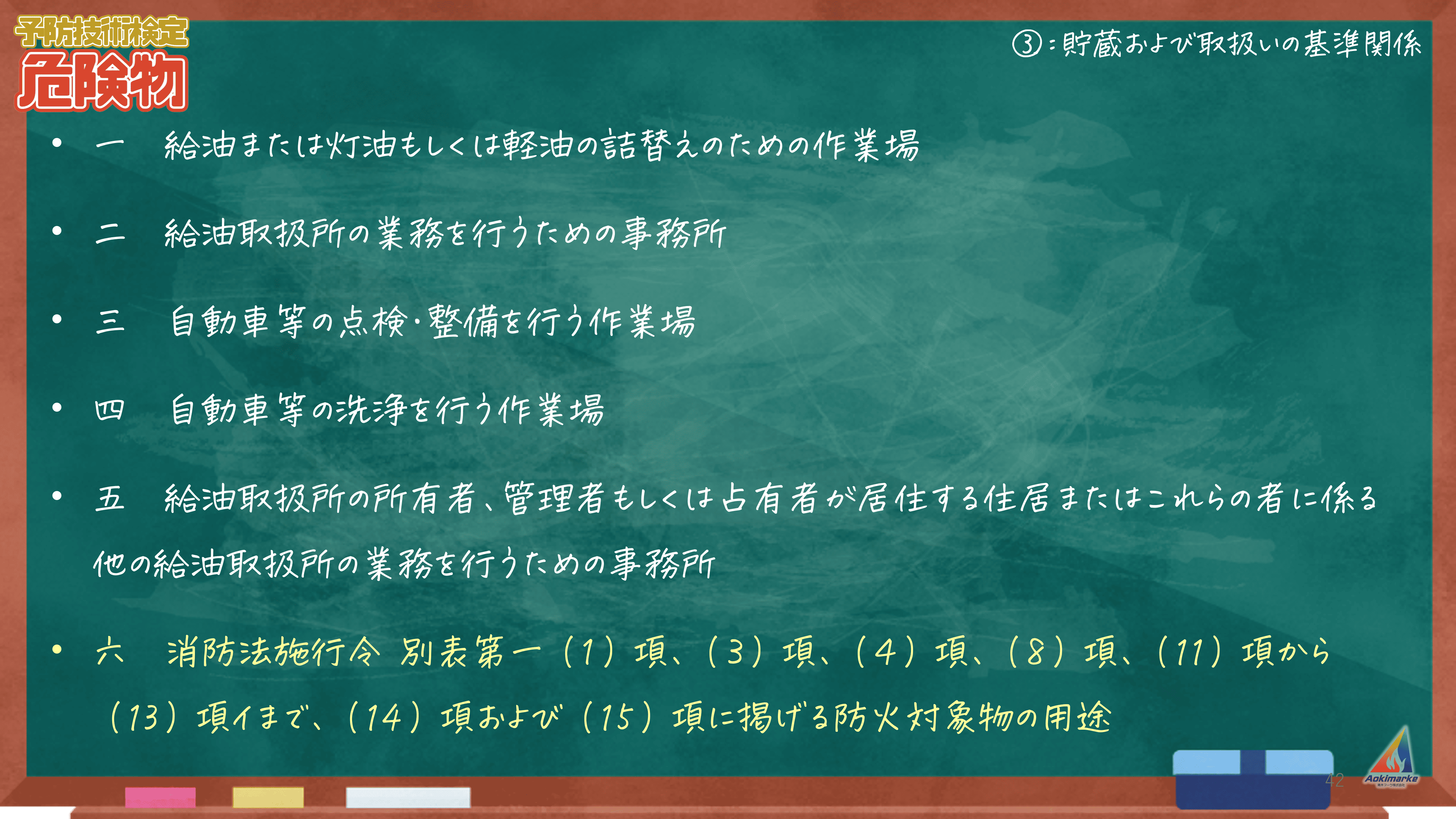 予防技術検定
危険物

③：貯蔵および取扱いの基準関係

• 一　給油または灯油もしくは軽油の詰替えのための作業場

• 二　給油取扱所の業務を行うための事務所

• 三　自動車等の点検・整備を行う作業場

• 四　自動車等の洗浄を行う作業場

• 五　給油取扱所の所有者、管理者もしくは占有者が居住する住居またはこれらの者に係る他の給油取扱所の業務を行うための事務所

• 六　消防法施行令 別表第一（1）項、（3）項、（4）項、（8）項、（11）項から（13）項イまで、（14）項および（15）項に掲げる防火対象物の用途

42

Aokimarke